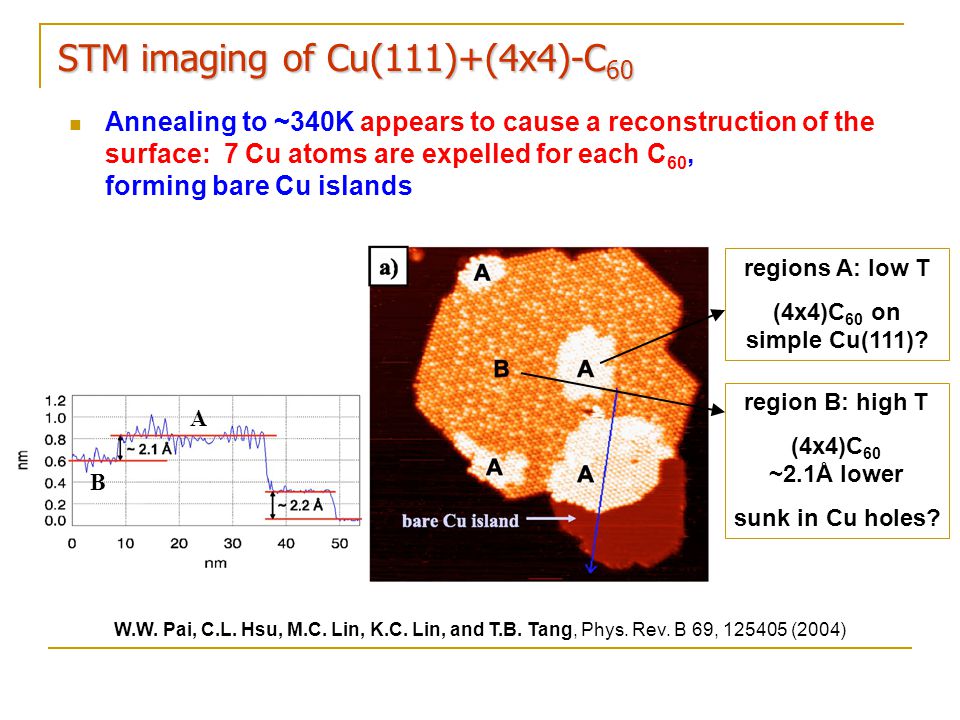 STM imaging of Cu(111)+(4x4)-$C_{60}$

Annealing to ~340K appears to cause a reconstruction of the surface: 7 Cu atoms are expelled for each $C_{60}$, forming bare Cu islands

1.2
1.0
0.8
0.6
0.4
0.2
0.0
nm
A
B
~ 2.1 Å
~ 2.2 Å
0 10 20 30 40 50
nm

a)
A
B
A
A
A
bare Cu island

regions A: low T
(4x4)$C_{60}$ on simple Cu(111)?

region B: high T
(4x4)$C_{60}$
~2.1Å lower
sunk in Cu holes?

W.W. Pai, C.L. Hsu, M.C. Lin, K.C. Lin, and T.B. Tang, Phys. Rev. B 69, 125405 (2004)